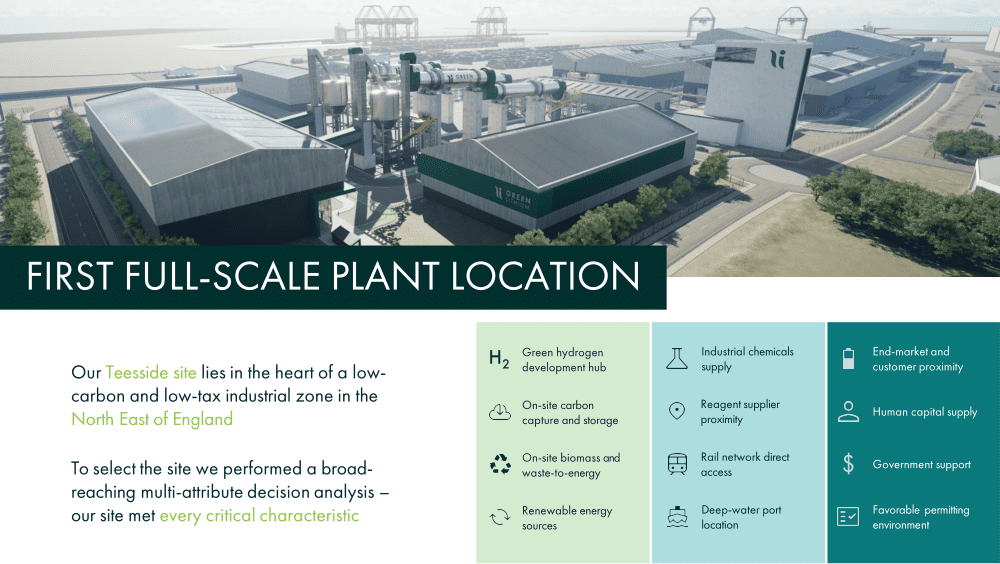 GREEN LITHIUM

FIRST FULL-SCALE PLANT LOCATION

Our Teesside site lies in the heart of a low-carbon and low-tax industrial zone in the North East of England

To select the site we performed a broad-reaching multi-attribute decision analysis – our site met every critical characteristic

$H_2$ Green hydrogen development hub

On-site carbon capture and storage

On-site biomass and waste-to-energy

Renewable energy sources

Industrial chemicals supply

Reagent supplier proximity

Rail network direct access

Deep-water port location

End-market and customer proximity

Human capital supply

$ Government support

Favorable permitting environment